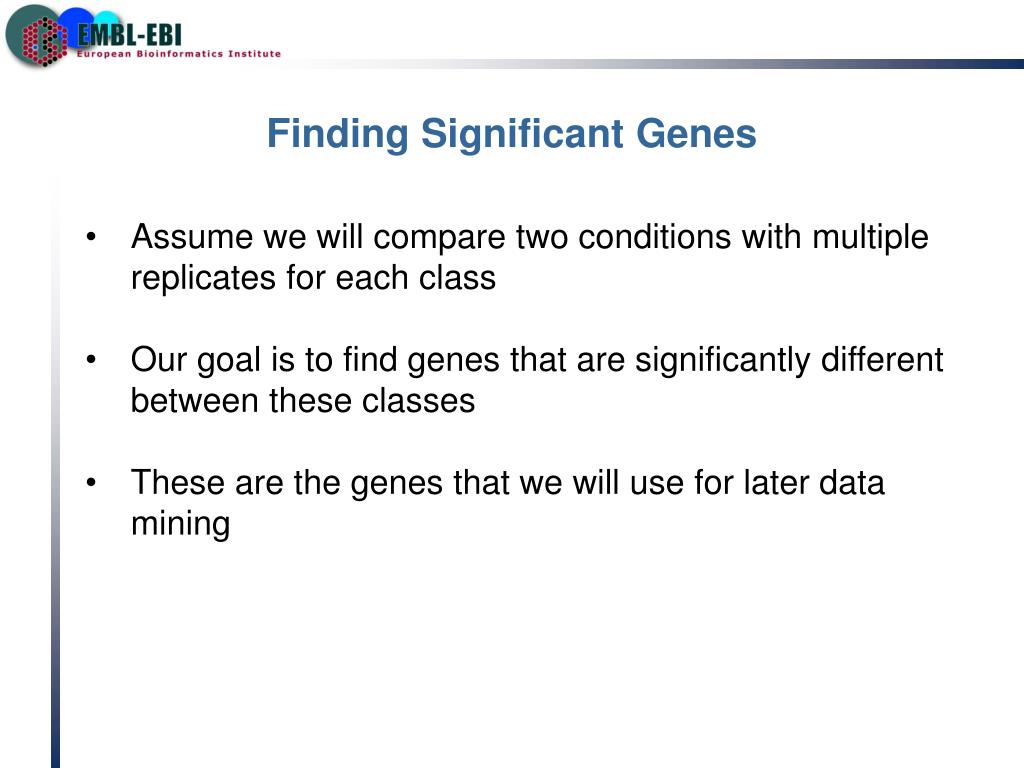 EMBL-EBI
European Bioinformatics Institute

Finding Significant Genes

• Assume we will compare two conditions with multiple replicates for each class

• Our goal is to find genes that are significantly different between these classes

• These are the genes that we will use for later data mining